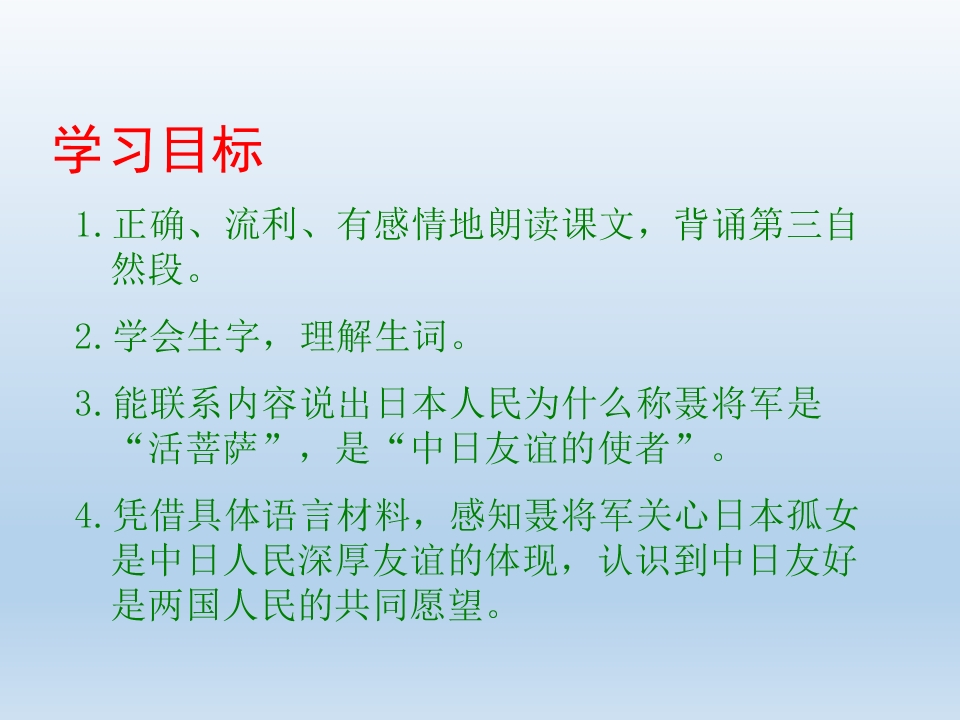 学习目标

1. 正确、流利、有感情地朗读课文，背诵第三自然段。

2. 学会生字，理解生词。

3. 能联系内容说出日本人民为什么称聂将军是“活菩萨”，是“中日友谊的使者”。

4. 凭借具体语言材料，感知聂将军关心日本孤女是中日人民深厚友谊的体现，认识到中日友好是两国人民的共同愿望。